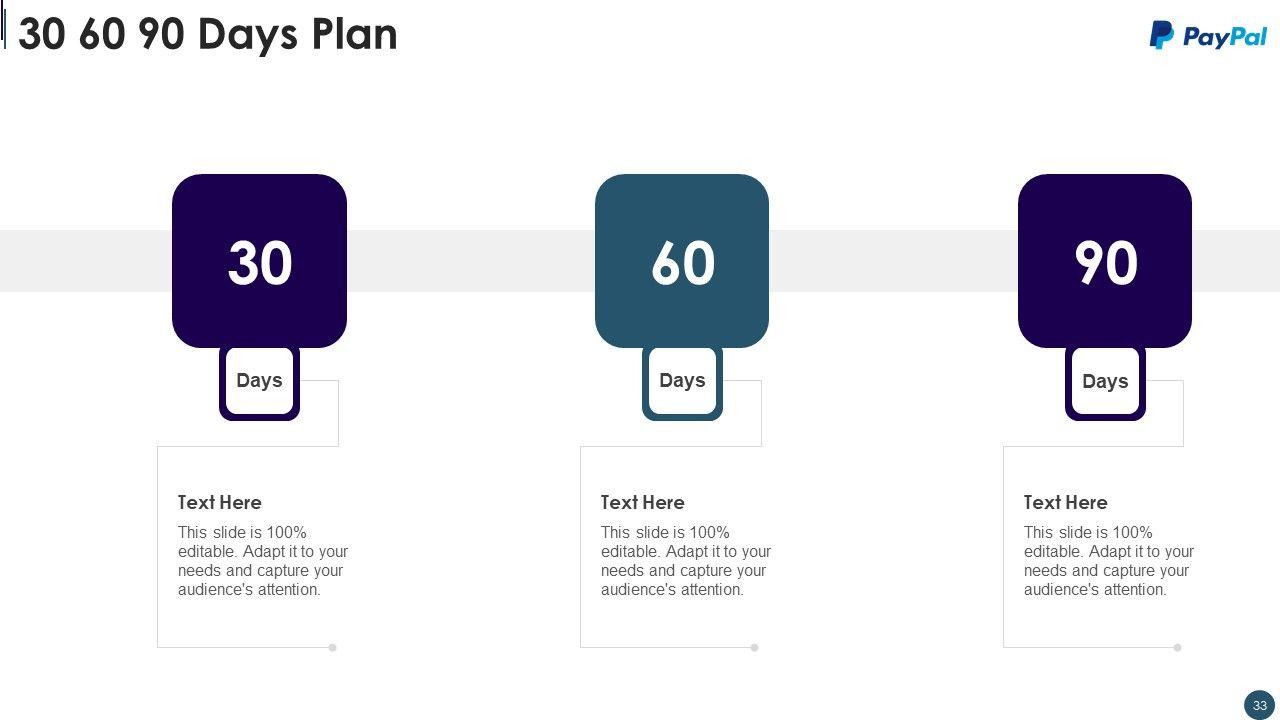 30 60 90 Days Plan

PayPal

30

Days

Text Here

This slide is 100% editable. Adapt it to your needs and capture your audience's attention.

60

Days

Text Here

This slide is 100% editable. Adapt it to your needs and capture your audience's attention.

90

Days

Text Here

This slide is 100% editable. Adapt it to your needs and capture your audience's attention.

33